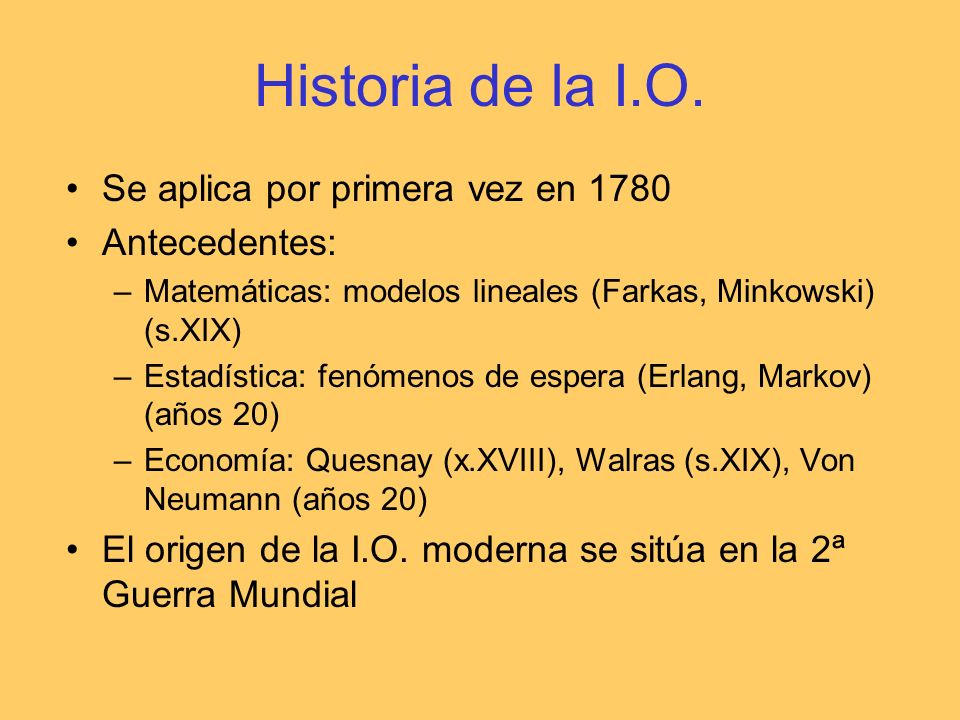 Historia de la I.O.

• Se aplica por primera vez en 1780
• Antecedentes:
– Matemáticas: modelos lineales (Farkas, Minkowski) (s.XIX)
– Estadística: fenómenos de espera (Erlang, Markov) (años 20)
– Economía: Quesnay (x.XVIII), Walras (s.XIX), Von Neumann (años 20)
• El origen de la I.O. moderna se sitúa en la 2ª Guerra Mundial